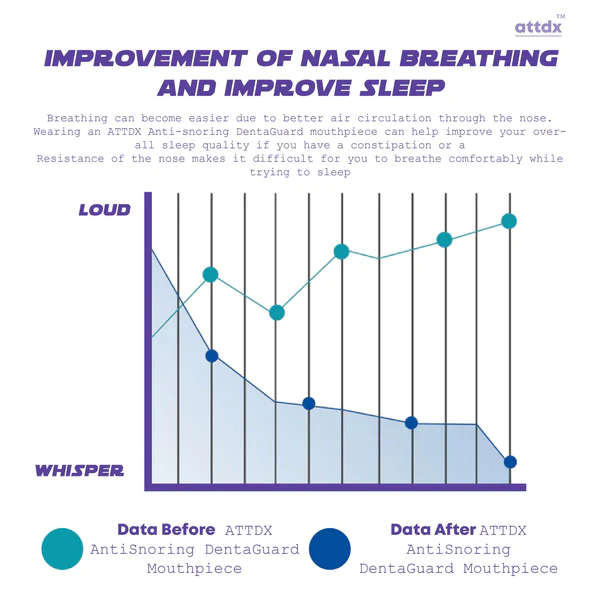 attdx™

IMPROVEMENT OF NASAL BREATHING AND IMPROVE SLEEP

Breathing can become easier due to better air circulation through the nose. Wearing an ATTDX Anti-snoring DentaGuard mouthpiece can help improve your overall sleep quality if you have a constipation or a
Resistance of the nose makes it difficult for you to breathe comfortably while trying to sleep

LOUD

WHISPER

Data Before ATTDX AntiSnoring DentaGuard Mouthpiece

Data After ATTDX AntiSnoring DentaGuard Mouthpiece